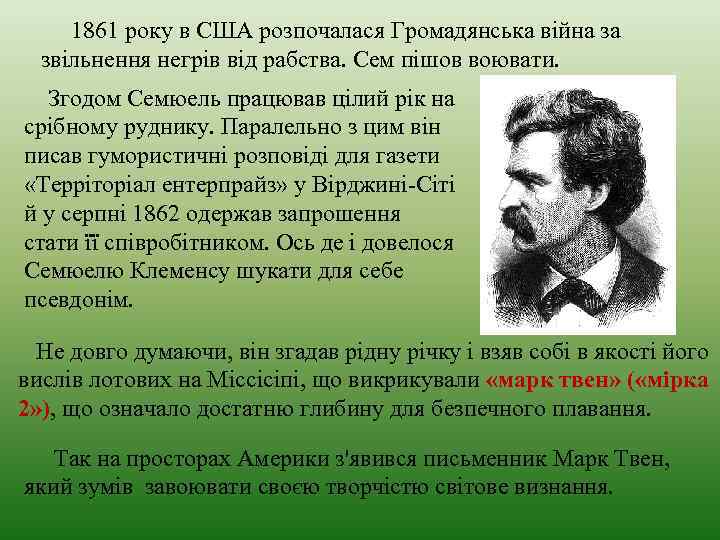 1861 року в США розпочалася Громадянська війна за звільнення негрів від рабства. Сем пішов воювати.

Згодом Семюель працював цілий рік на срібному руднику. Паралельно з цим він писав гумористичні розповіді для газети «Терріторіал ентерпрайз» у Вірджині-Сіті й у серпні 1862 одержав запрошення стати її співробітником. Ось де і довелося Семюелю Клеменсу шукати для себе псевдонім.

Не довго думаючи, він згадав рідну річку і взяв собі в якості його вислів лотових на Міссісіпі, що викрикували «марк твен» («мірка 2»), що означало достатню глибину для безпечного плавання.

Так на просторах Америки з'явився письменник Марк Твен, який зумів завоювати своєю творчістю світове визнання.